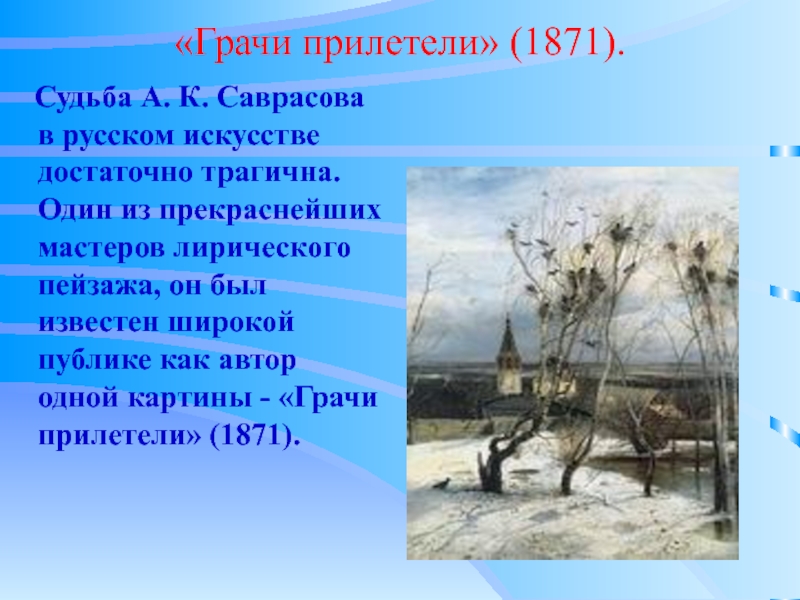 «Грачи прилетели» (1871).

Судьба А. К. Саврасова в русском искусстве достаточно трагична. Один из прекраснейших мастеров лирического пейзажа, он был известен широкой публике как автор одной картины - «Грачи прилетели» (1871).